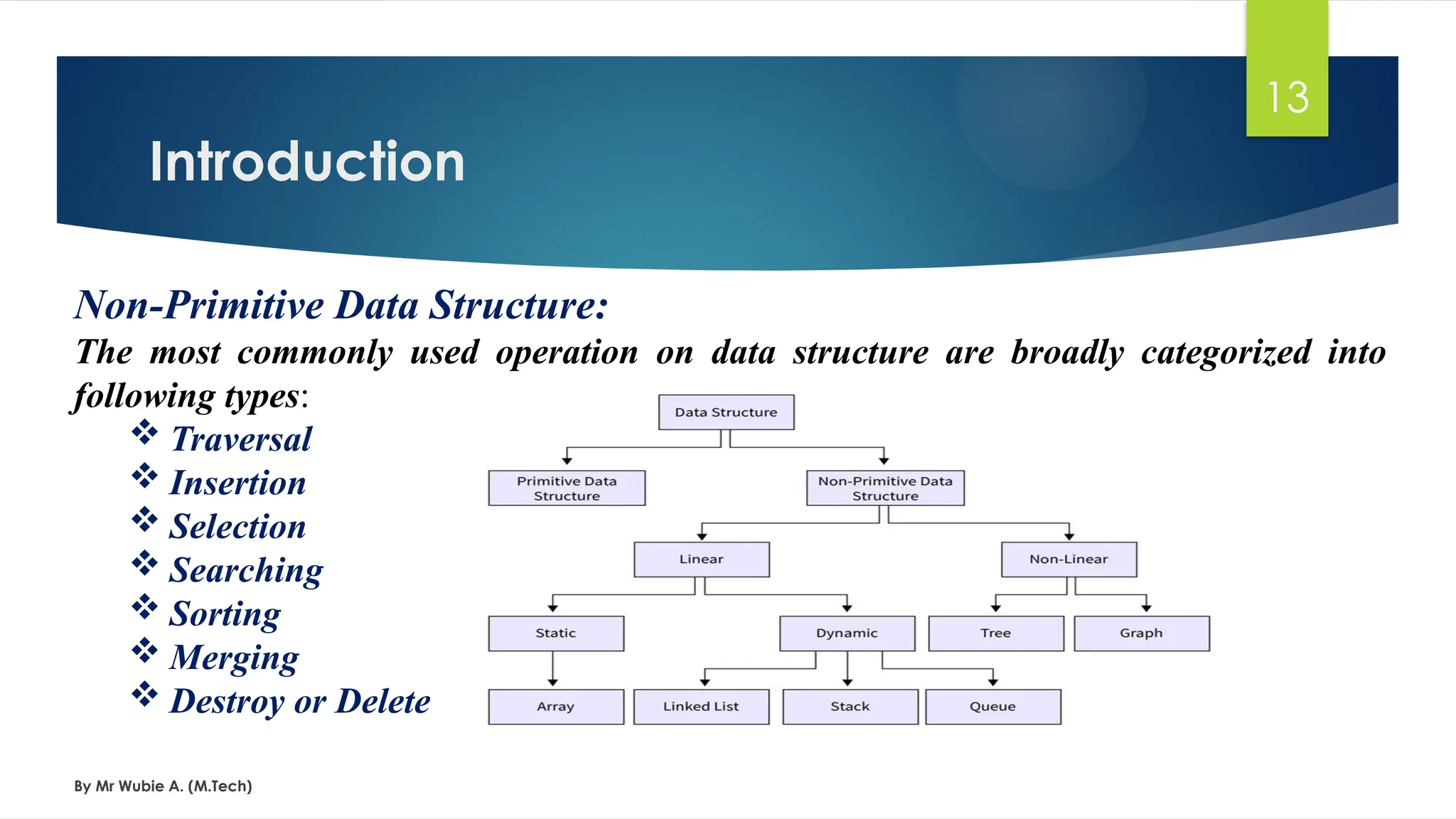 13

Introduction

Non-Primitive Data Structure:

The most commonly used operation on data structure are broadly categorized into following types:

❖ Traversal
❖ Insertion
❖ Selection
❖ Searching
❖ Sorting
❖ Merging
❖ Destroy or Delete

Data Structure

Primitive Data Structure

Non-Primitive Data Structure

Linear

Non-Linear

Static

Dynamic

Tree

Graph

Array

Linked List

Stack

Queue

By Mr Wubie A. (M.Tech)